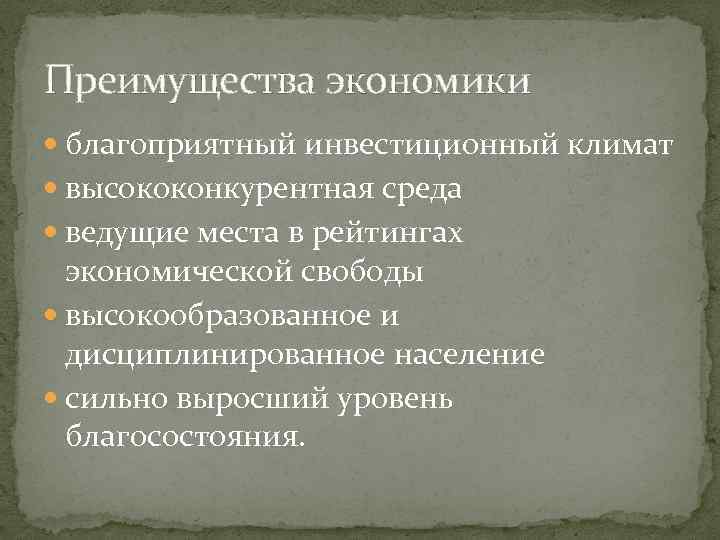 Преимущества экономики

- благоприятный инвестиционный климат
- высококонкурентная среда
- ведущие места в рейтингах экономической свободы
- высокообразованное и дисциплинированное население
- сильно выросший уровень благосостояния.